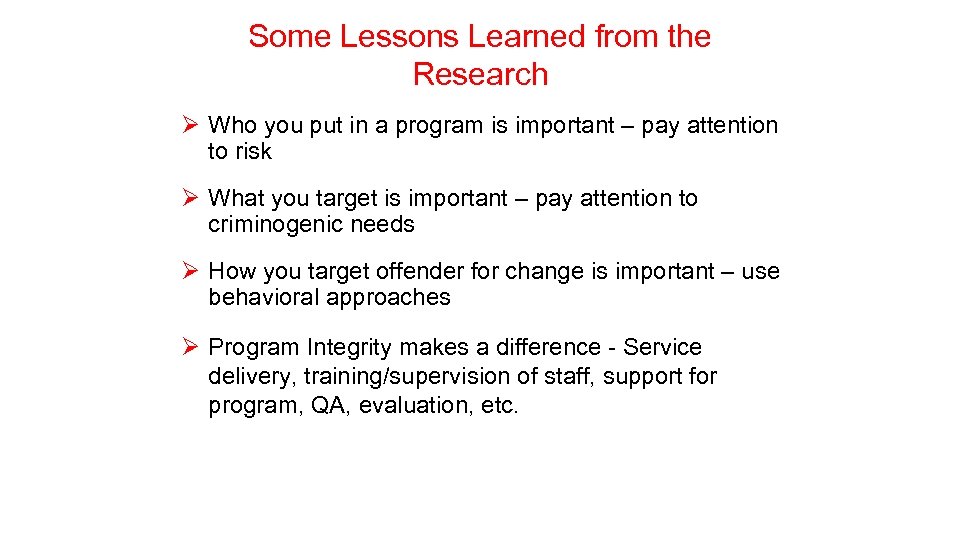 Some Lessons Learned from the Research

➢ Who you put in a program is important – pay attention to risk

➢ What you target is important – pay attention to criminogenic needs

➢ How you target offender for change is important – use behavioral approaches

➢ Program Integrity makes a difference - Service delivery, training/supervision of staff, support for program, QA, evaluation, etc.